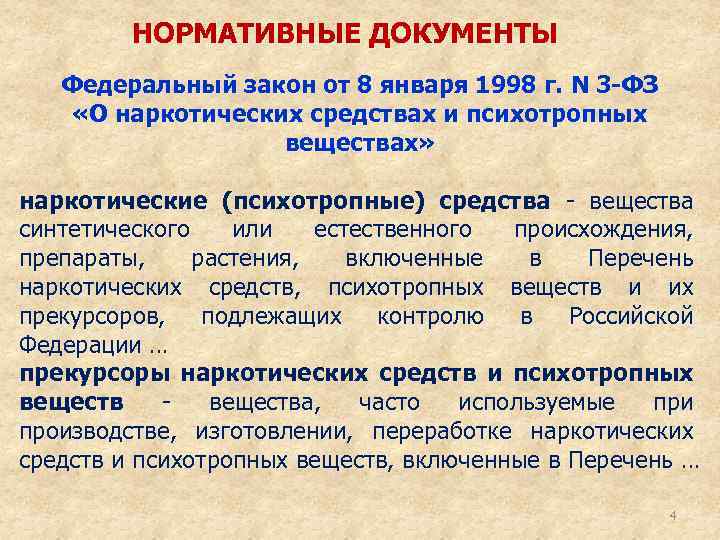 НОРМАТИВНЫЕ ДОКУМЕНТЫ

Федеральный закон от 8 января 1998 г. N 3-ФЗ «О наркотических средствах и психотропных веществах»

наркотические (психотропные) средства - вещества синтетического или естественного происхождения, препараты, растения, включенные в Перечень наркотических средств, психотропных веществ и их прекурсоров, подлежащих контролю в Российской Федерации …
прекурсоры наркотических средств и психотропных веществ - вещества, часто используемые при производстве, изготовлении, переработке наркотических средств и психотропных веществ, включенные в Перечень …

4